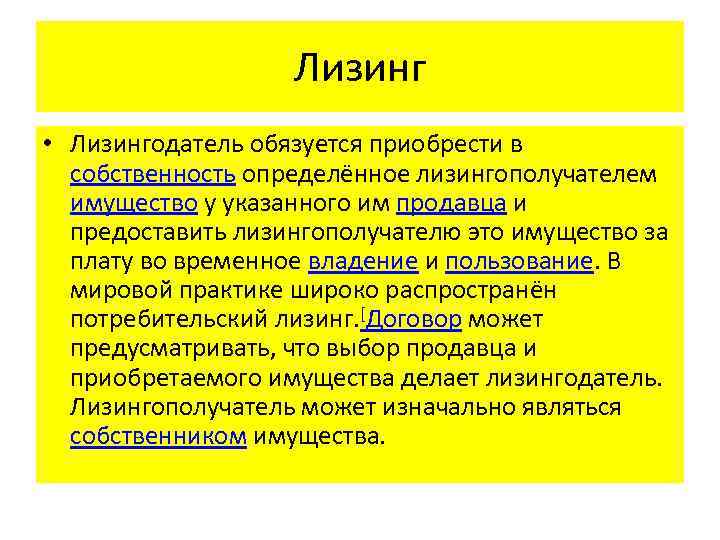 Лизинг

• Лизингодатель обязуется приобрести в собственность определённое лизингополучателем имущество у указанного им продавца и предоставить лизингополучателю это имущество за плату во временное владение и пользование. В мировой практике широко распространён потребительский лизинг.[Договор может предусматривать, что выбор продавца и приобретаемого имущества делает лизингодатель. Лизингополучатель может изначально являться собственником имущества.